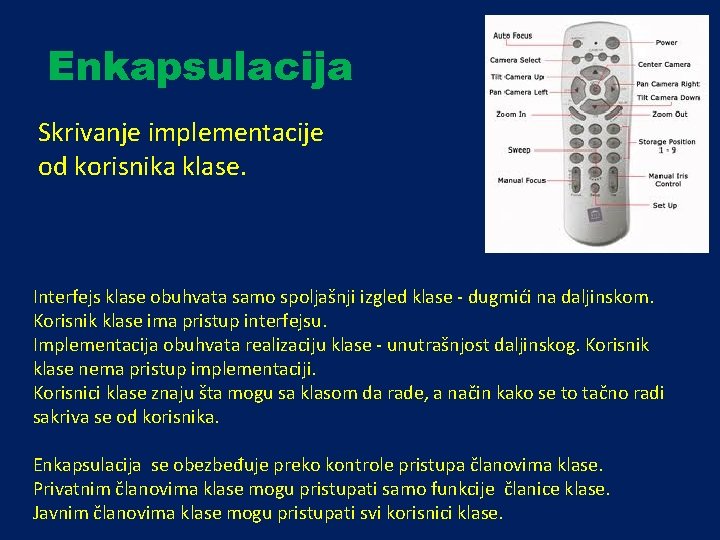 Enkapsulacija

Skrivanje implementacije od korisnika klase.

Auto Focus
Camera Select
Tilt Camera Up
Pan Camera Left
Zoom In
Sweep
Manual Focus
Power
Center Camera
Pan Camera Right
Tilt Camera Down
Zoom Out
Storage Position 1 - 9
Manual Iris Control
Set Up

Interfejs klase obuhvata samo spoljašnji izgled klase - dugmići na daljinskom. Korisnik klase ima pristup interfejsu.
Implementacija obuhvata realizaciju klase - unutrašnjost daljinskog. Korisnik klase nema pristup implementaciji.
Korisnici klase znaju šta mogu sa klasom da rade, a način kako se to tačno radi sakriva se od korisnika.

Enkapsulacija se obezbeđuje preko kontrole pristupa članovima klase.
Privatnim članovima klase mogu pristupati samo funkcije članice klase.
Javnim članovima klase mogu pristupati svi korisnici klase.